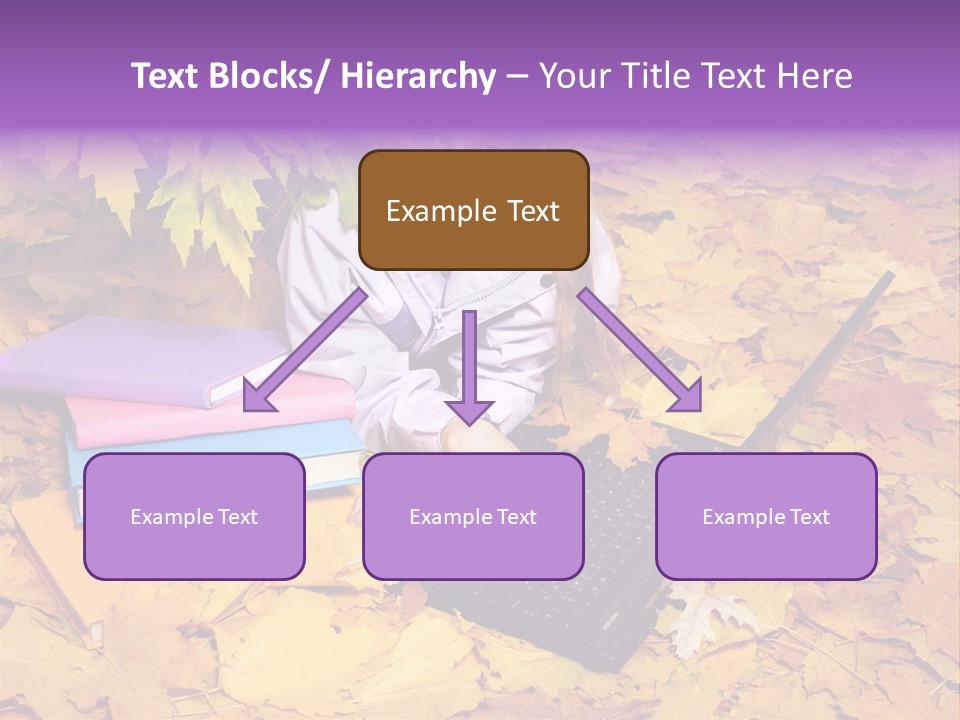 Text Blocks/ Hierarchy – Your Title Text Here

Example Text

Example Text

Example Text

Example Text